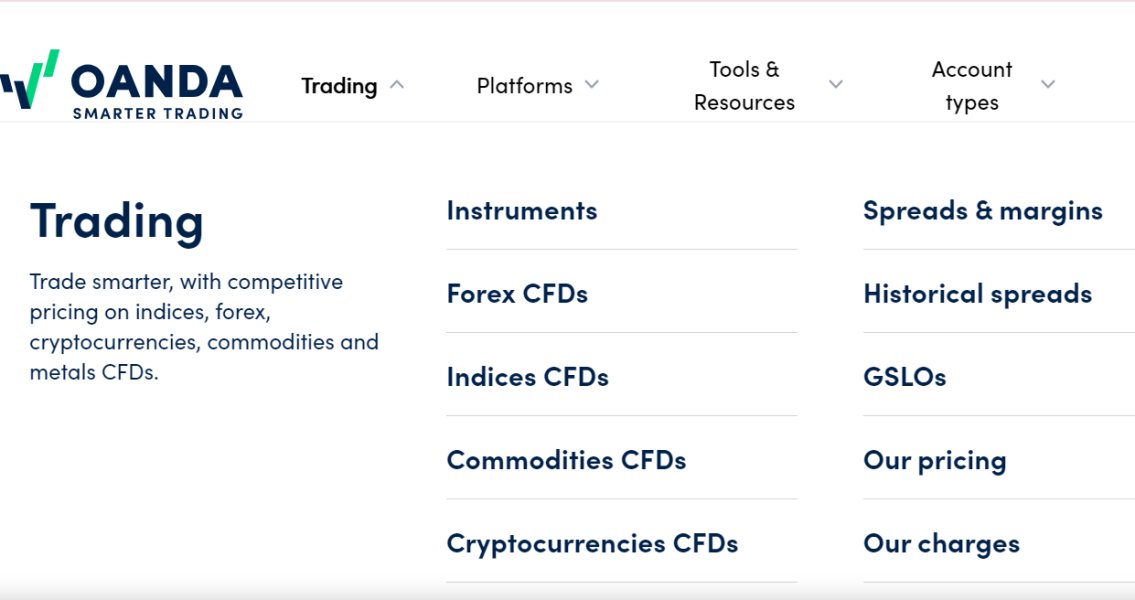 OANDA
SMARTER TRADING

Trading
Platforms
Tools & Resources
Account types

Trading

Trade smarter, with competitive pricing on indices, forex, cryptocurrencies, commodities and metals CFDs.

Instruments

Forex CFDs

Indices CFDs

Commodities CFDs

Cryptocurrencies CFDs

Spreads & margins

Historical spreads

GSLOs

Our pricing

Our charges